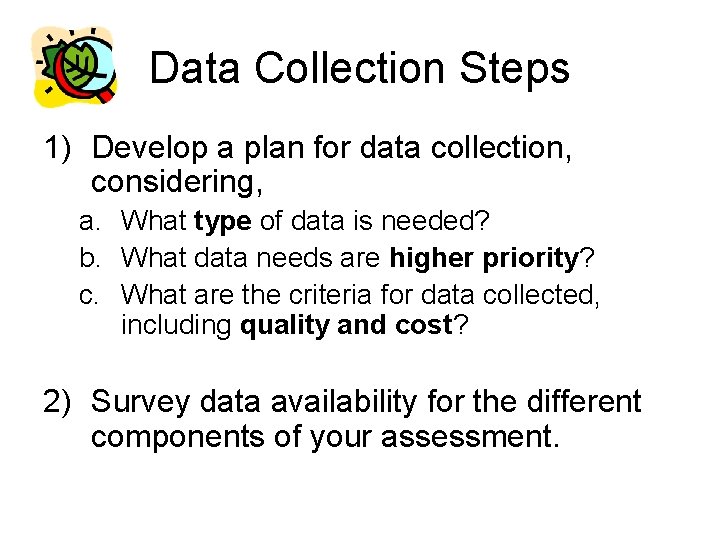 Data Collection Steps

1) Develop a plan for data collection, considering,

a. What type of data is needed?

b. What data needs are higher priority?

c. What are the criteria for data collected, including quality and cost?

2) Survey data availability for the different components of your assessment.